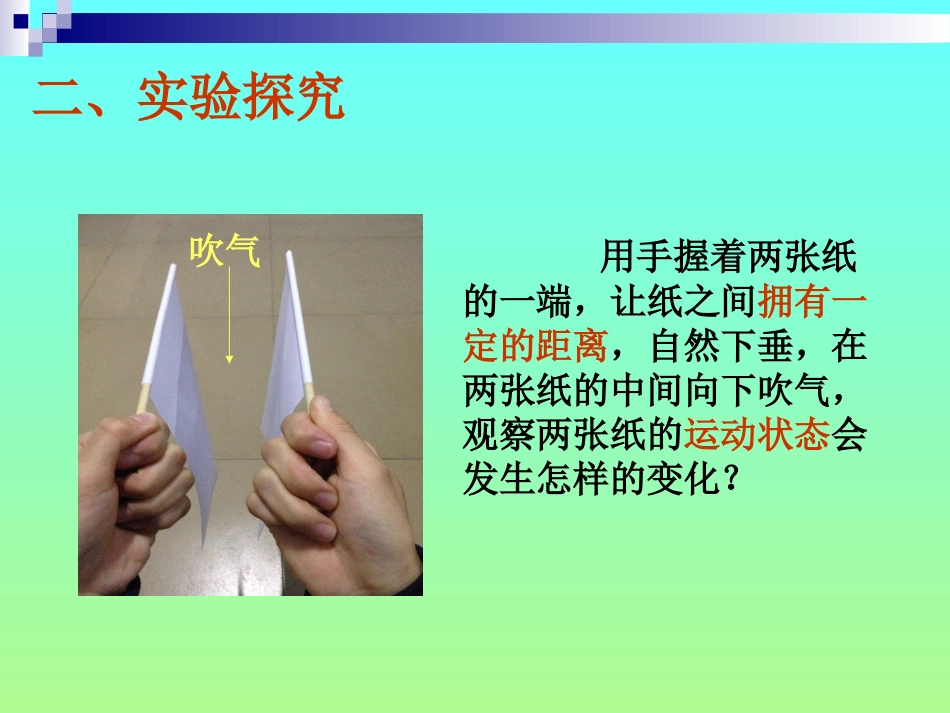 二、实验探究

吹气

用手握着两张纸的一端，让纸之间拥有一定的距离，自然下垂，在两张纸的中间向下吹气，观察两张纸的运动状态会发生怎样的变化？